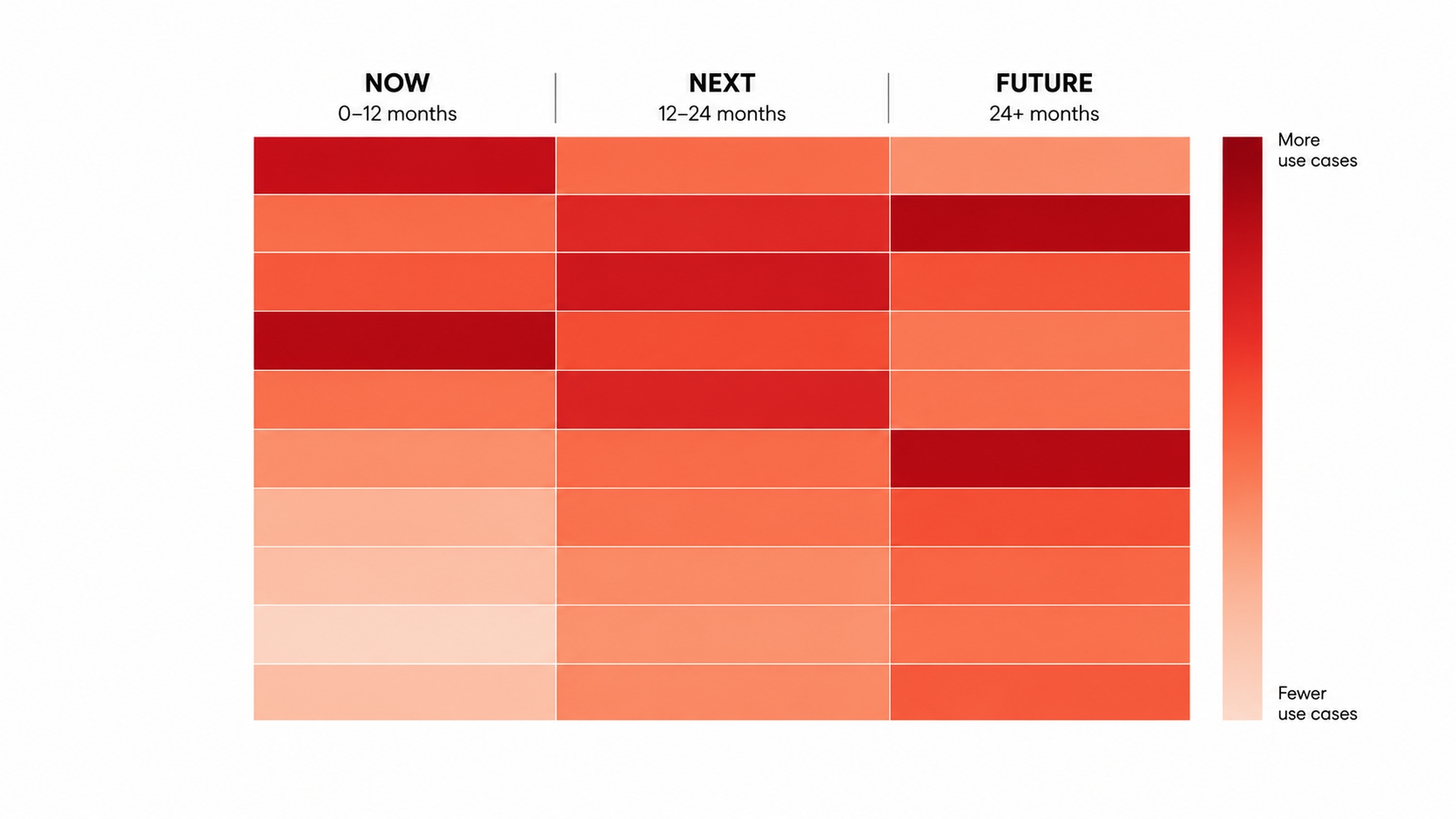 NOW
0–12 months

NEXT
12–24 months

FUTURE
24+ months

More use cases

Fewer use cases